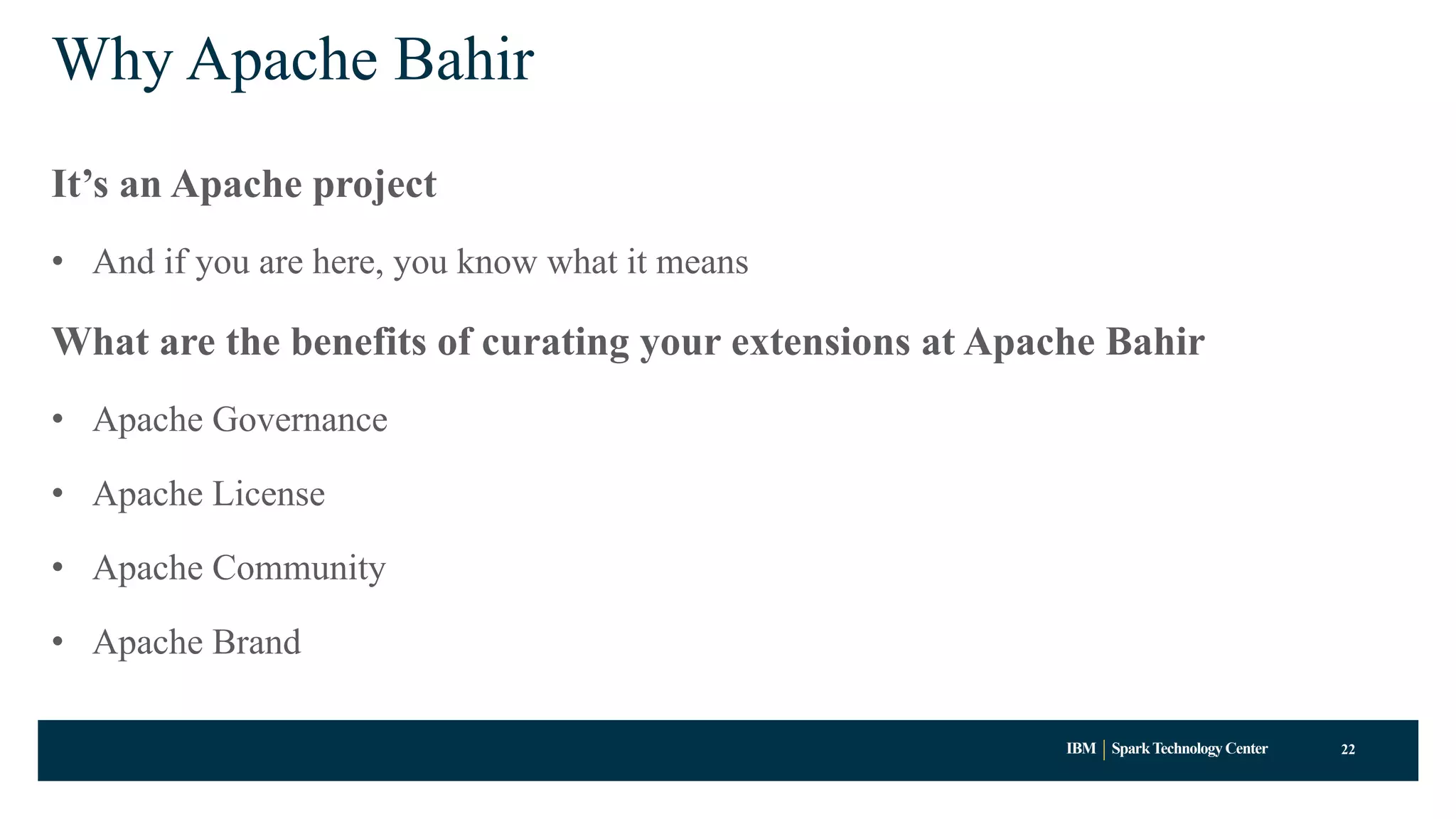 Why Apache Bahir

It’s an Apache project

• And if you are here, you know what it means

What are the benefits of curating your extensions at Apache Bahir

• Apache Governance

• Apache License

• Apache Community

• Apache Brand

IBM | Spark Technology Center 22